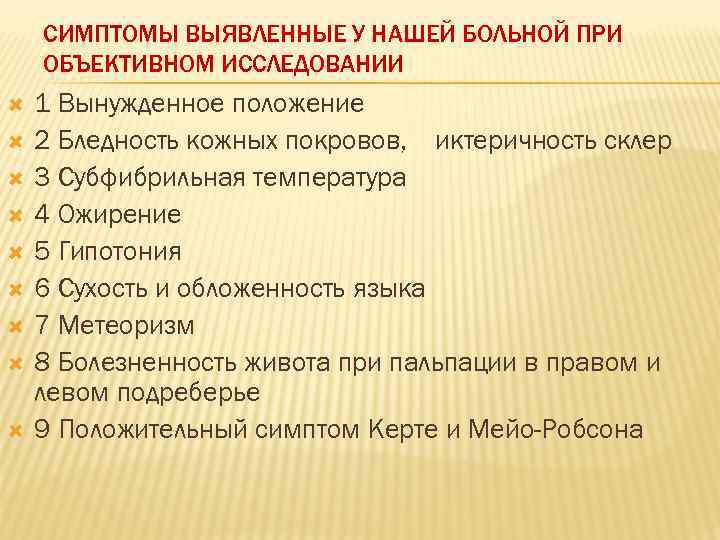 СИМПТОМЫ ВЫЯВЛЕННЫЕ У НАШЕЙ БОЛЬНОЙ ПРИ ОБЪЕКТИВНОМ ИССЛЕДОВАНИИ

1 Вынужденное положение
2 Бледность кожных покровов, иктеричность склер
3 Субфибрильная температура
4 Ожирение
5 Гипотония
6 Сухость и обложенность языка
7 Метеоризм
8 Болезненность живота при пальпации в правом и левом подреберье
9 Положительный симптом Керте и Мейо-Робсона